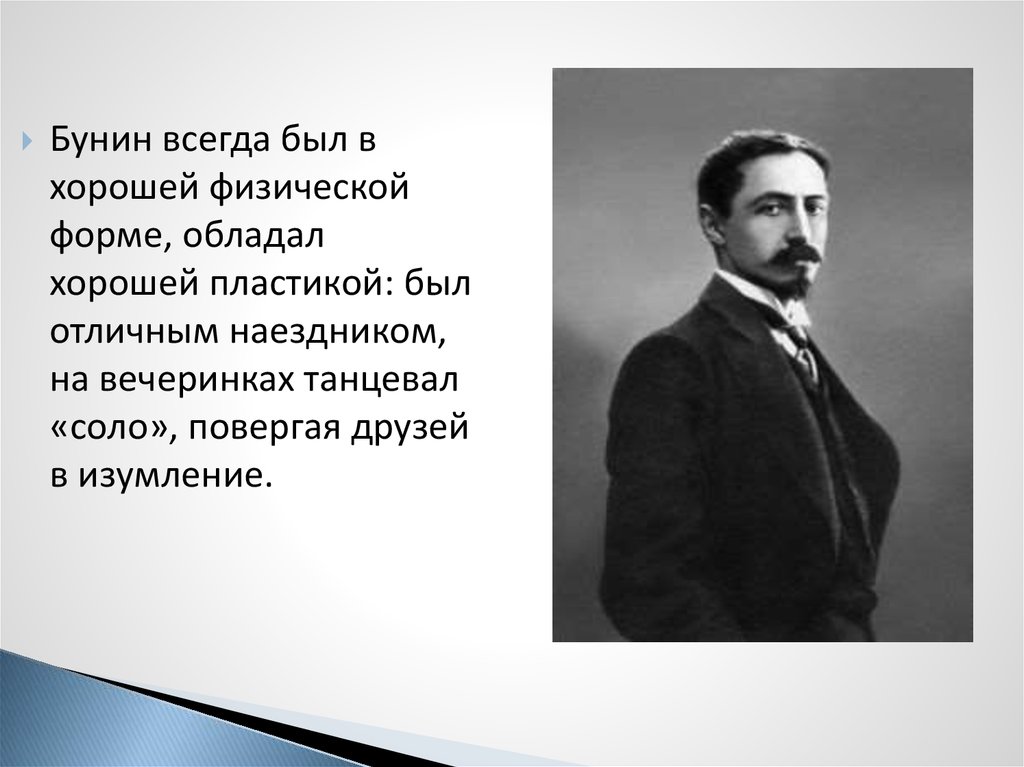 Бунин всегда был в хорошей физической форме, обладал хорошей пластикой: был отличным наездником, на вечеринках танцевал «соло», повергая друзей в изумление.